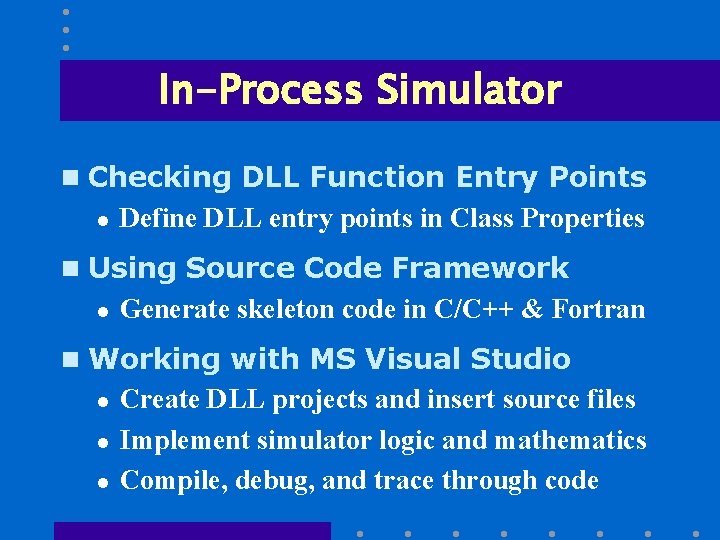 In-Process Simulator

Checking DLL Function Entry Points

Define DLL entry points in Class Properties

Using Source Code Framework

Generate skeleton code in C/C++ & Fortran

Working with MS Visual Studio

Create DLL projects and insert source files

Implement simulator logic and mathematics

Compile, debug, and trace through code